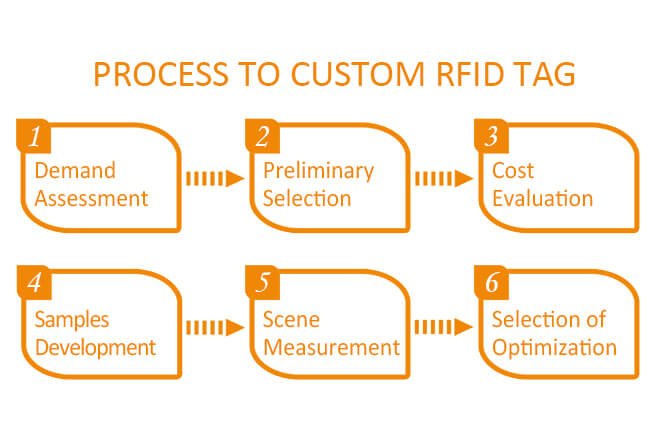 PROCESS TO CUSTOM RFID TAG

1
Demand Assessment

2
Preliminary Selection

3
Cost Evaluation

4
Samples Development

5
Scene Measurement

6
Selection of Optimization